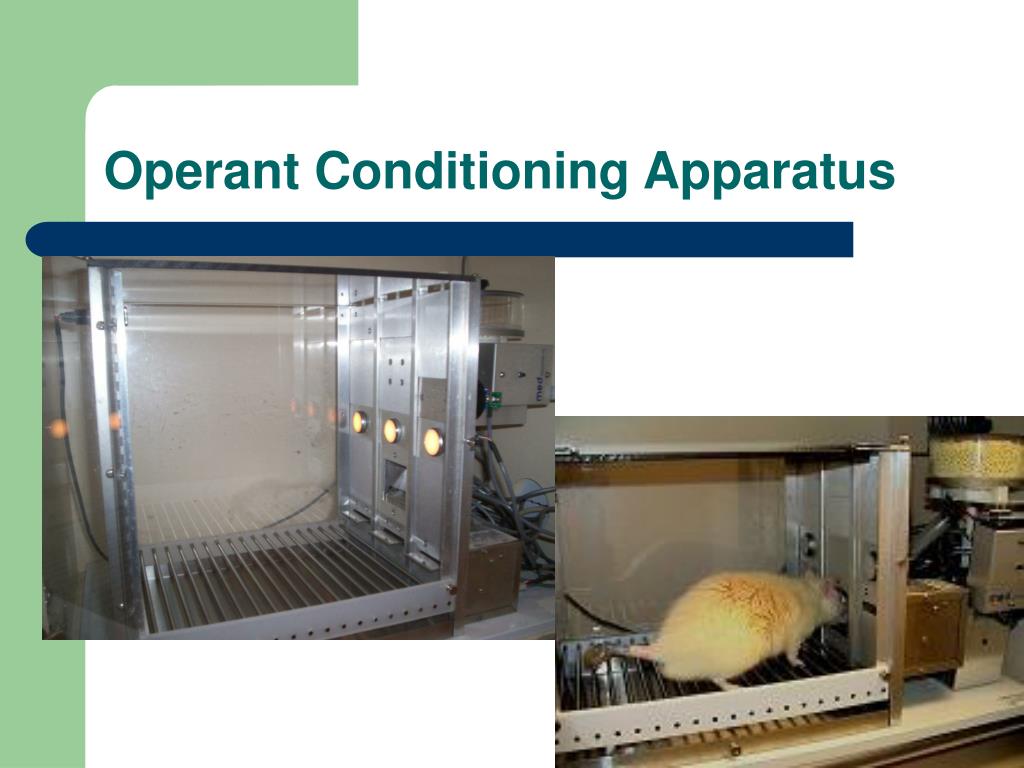 Operant Conditioning Apparatus

med